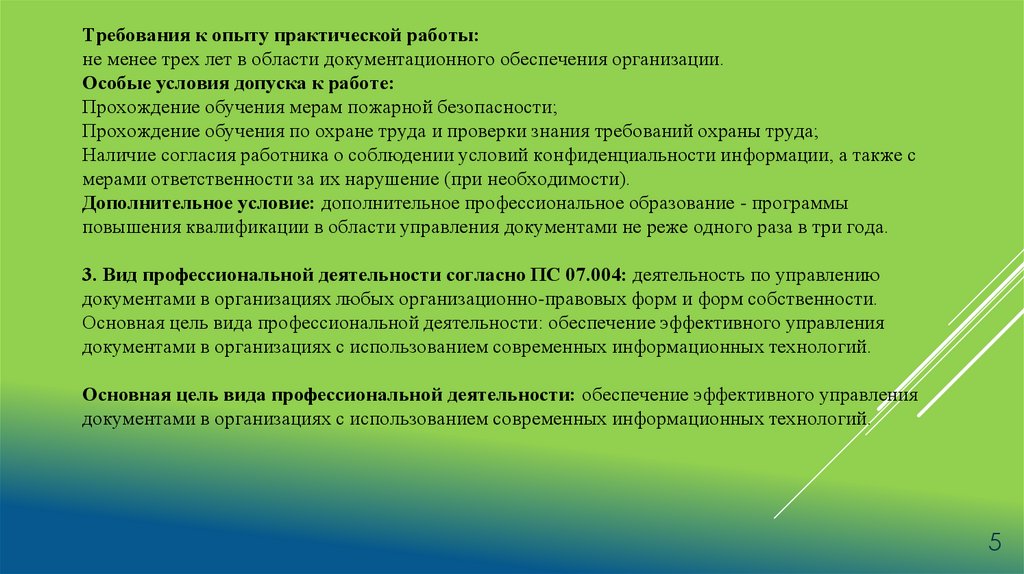 Требования к опыту практической работы:
не менее трех лет в области документационного обеспечения организации.
Особые условия допуска к работе:
Прохождение обучения мерам пожарной безопасности;
Прохождение обучения по охране труда и проверки знания требований охраны труда;
Наличие согласия работника о соблюдении условий конфиденциальности информации, а также с мерами ответственности за их нарушение (при необходимости).
Дополнительное условие: дополнительное профессиональное образование - программы повышения квалификации в области управления документами не реже одного раза в три года.

3. Вид профессиональной деятельности согласно ПС 07.004: деятельность по управлению документами в организациях любых организационно-правовых форм и форм собственности.
Основная цель вида профессиональной деятельности: обеспечение эффективного управления документами в организациях с использованием современных информационных технологий.

Основная цель вида профессиональной деятельности: обеспечение эффективного управления документами в организациях с использованием современных информационных технологий.

5